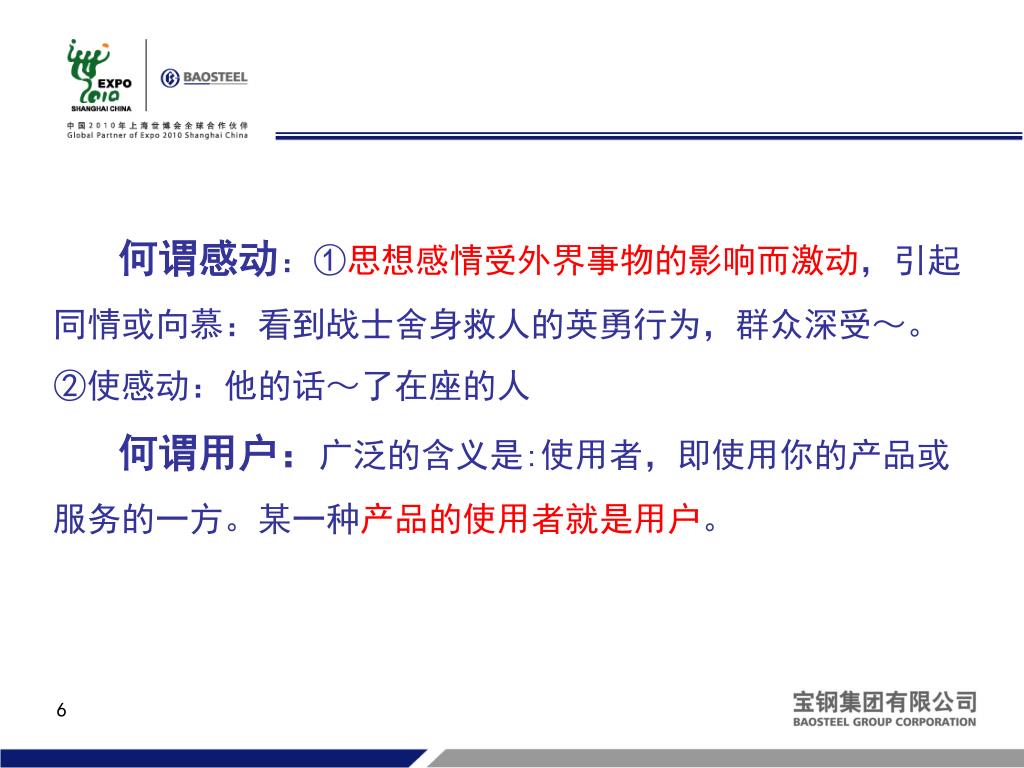 EXPO 2010 SHANGHAI CHINA

BAOSTEEL

中国2010年上海世博会全球合作伙伴
Global Partner of Expo 2010 Shanghai China

何谓感动：①思想感情受外界事物的影响而激动，引起同情或向慕：看到战士舍身救人的英勇行为，群众深受～。②使感动：他的话～了在座的人

何谓用户：广泛的含义是:使用者，即使用你的产品或服务的一方。某一种产品的使用者就是用户。

6

宝钢集团有限公司
BAOSTEEL GROUP CORPORATION